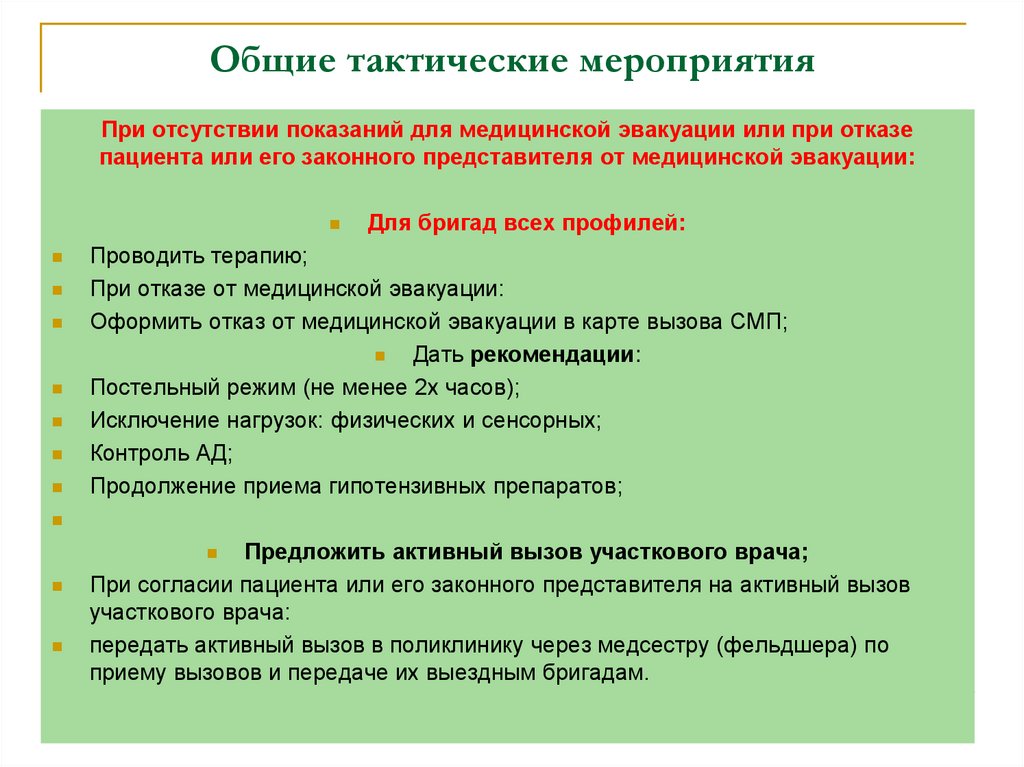 Общие тактические мероприятия

При отсутствии показаний для медицинской эвакуации или при отказе пациента или его законного представителя от медицинской эвакуации:

Для бригад всех профилей:

Проводить терапию;

При отказе от медицинской эвакуации:

Оформить отказ от медицинской эвакуации в карте вызова СМП;

Дать рекомендации:

Постельный режим (не менее 2х часов);

Исключение нагрузок: физических и сенсорных;

Контроль АД;

Продолжение приема гипотензивных препаратов;

Предложить активный вызов участкового врача;

При согласии пациента или его законного представителя на активный вызов участкового врача:

передать активный вызов в поликлинику через медсестру (фельдшера) по приему вызовов и передаче их выездным бригадам.